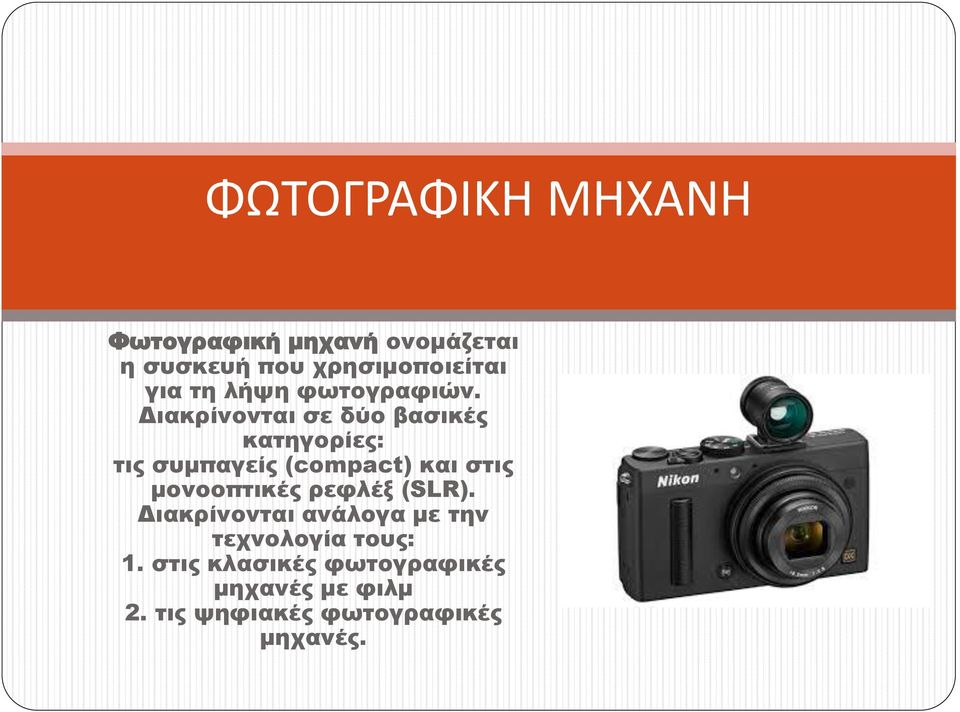 ΦΩΤΟΓΡΑΦΙΚΗ ΜΗΧΑΝΗ

Φωτογραφική μηχανή ονομάζεται η συσκευή που χρησιμοποιείται για τη λήψη φωτογραφιών. Διακρίνονται σε δύο βασικές κατηγορίες: τις συμπαγείς (compact) και στις μονοοπτικές ρεφλέξ (SLR). Διακρίνονται ανάλογα με την τεχνολογία τους:
1. στις κλασικές φωτογραφικές μηχανές με φιλμ
2. τις ψηφιακές φωτογραφικές μηχανές.

Nikon